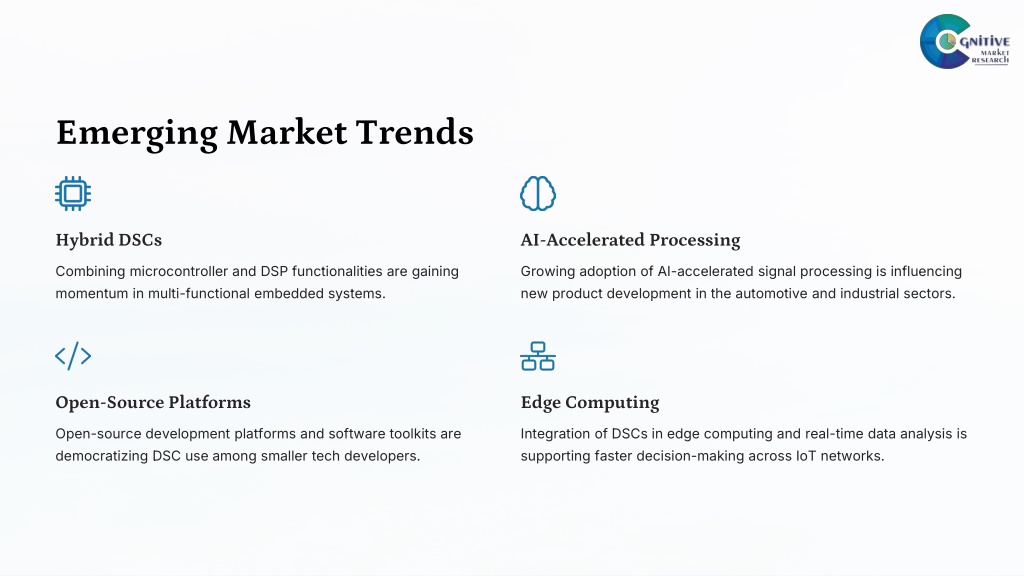 COGNITIVE MARKET RESEARCH

Emerging Market Trends

Hybrid DSCs

Combining microcontroller and DSP functionalities are gaining momentum in multi-functional embedded systems.

AI-Accelerated Processing

Growing adoption of AI-accelerated signal processing is influencing new product development in the automotive and industrial sectors.

Open-Source Platforms

Open-source development platforms and software toolkits are democratizing DSC use among smaller tech developers.

Edge Computing

Integration of DSCs in edge computing and real-time data analysis is supporting faster decision-making across IoT networks.